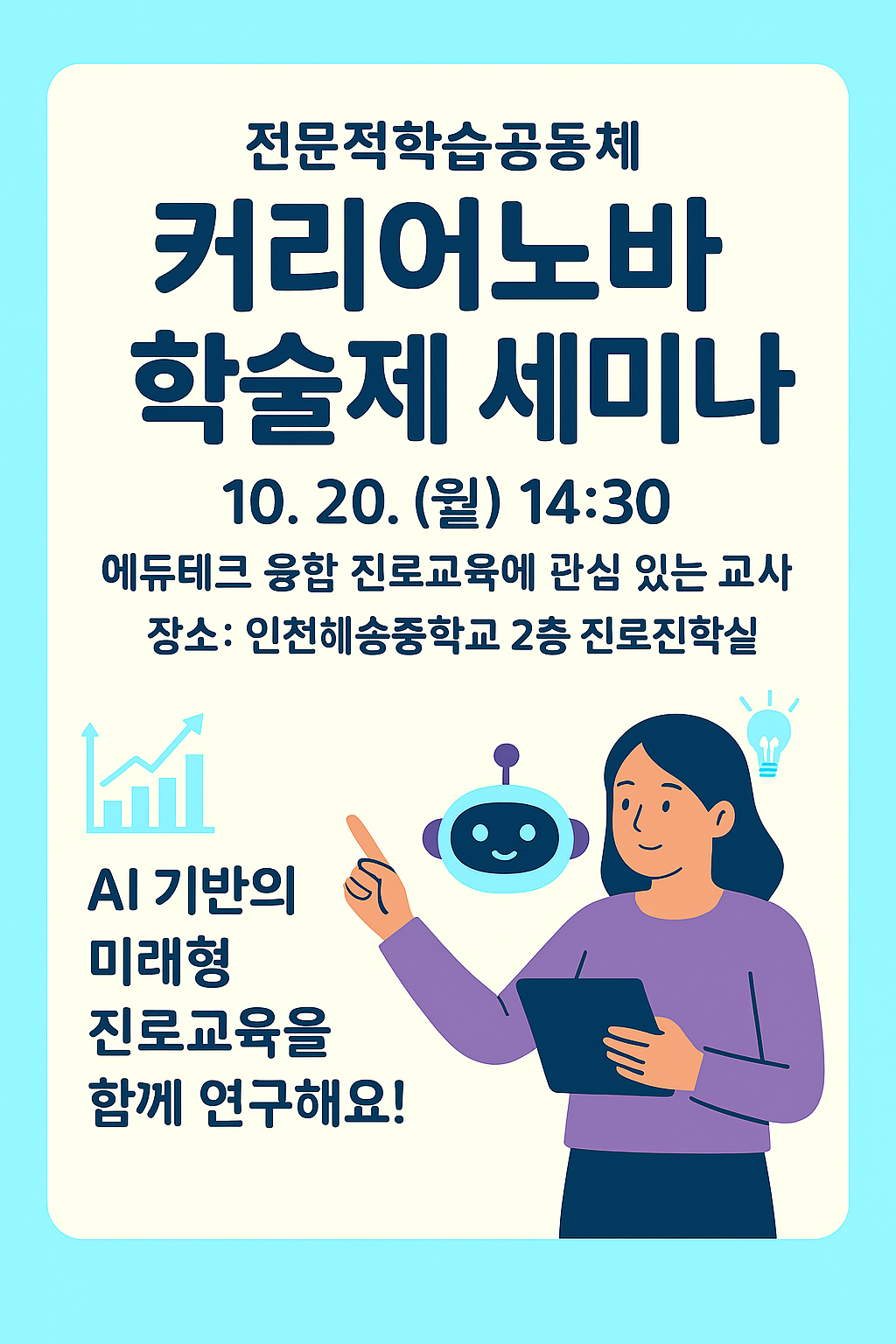 전문적학습공동체

커리어노바
학술제 세미나

10. 20. (월) 14:30

에듀테크 융합 진로교육에 관심 있는 교사

장소: 인천해송중학교 2층 진로진학실

AI 기반의
미래형
진로교육을
함께 연구해요!